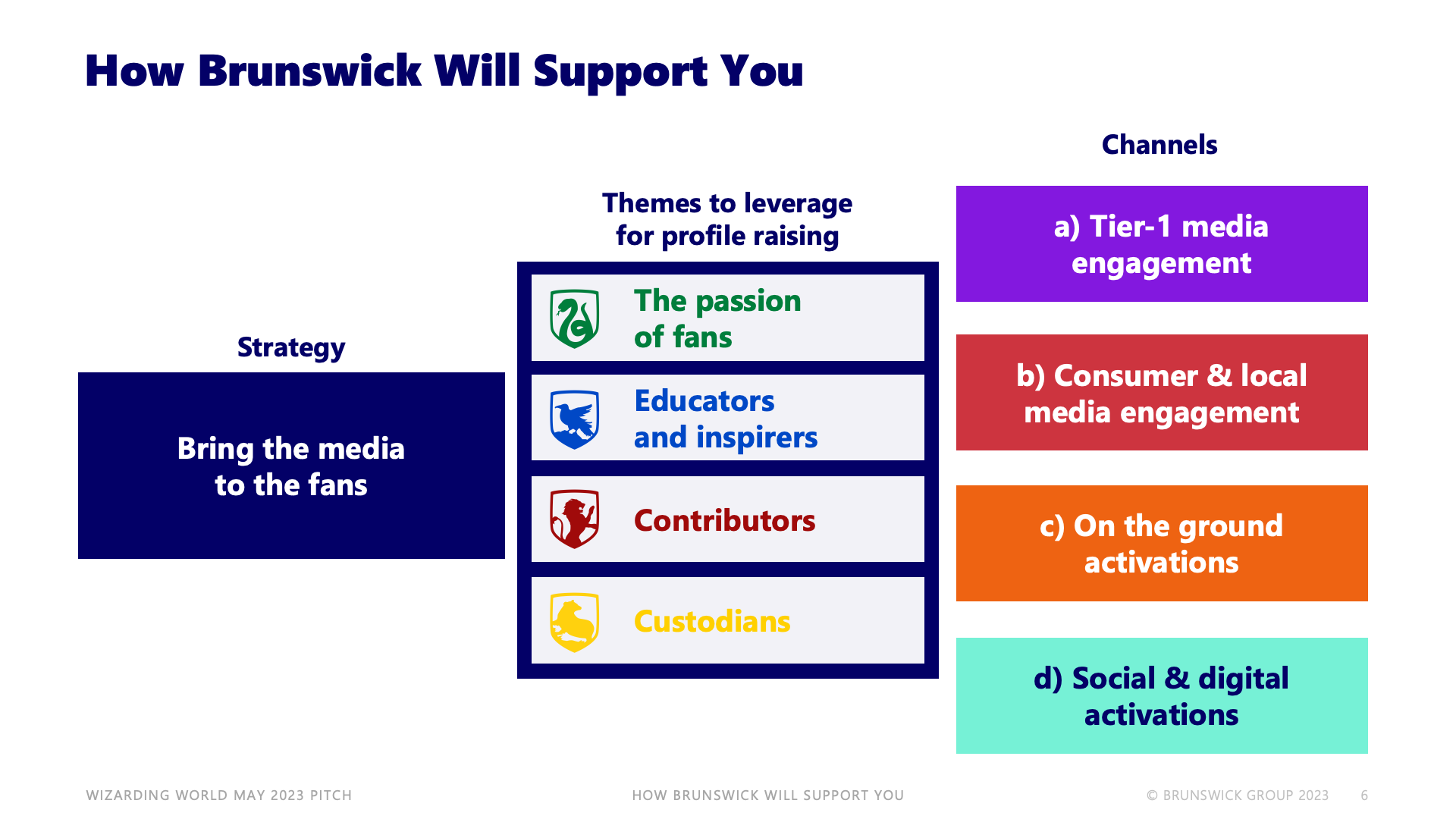 How Brunswick Will Support You

Strategy

Bring the media to the fans

Themes to leverage for profile raising

The passion of fans

Educators and inspirers

Contributors

Custodians

Channels

a) Tier-1 media engagement

b) Consumer & local media engagement

c) On the ground activations

d) Social & digital activations

WIZARDING WORLD MAY 2023 PITCH

HOW BRUNSWICK WILL SUPPORT YOU

© BRUNSWICK GROUP 2023

6